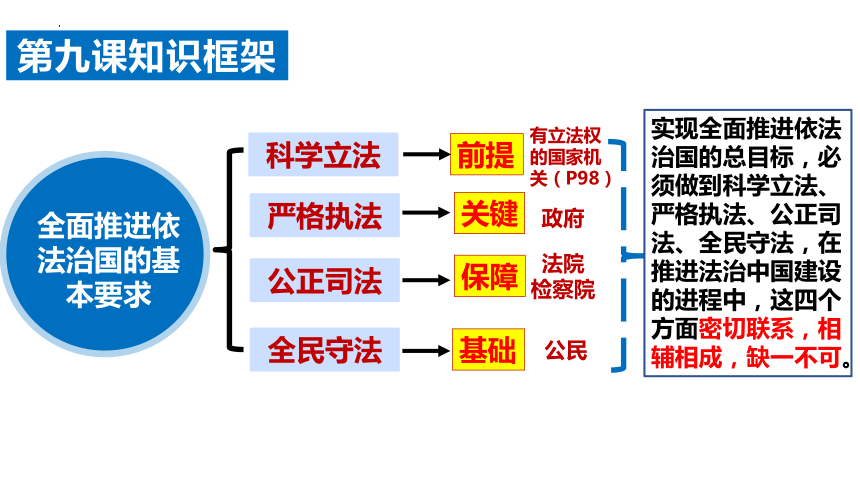 第九课知识框架

全面推进依法治国的基本要求

科学立法 前提 有立法权的国家机关（P98）

严格执法 关键 政府

公正司法 保障 法院 检察院

全民守法 基础 公民

实现全面推进依法治国的总目标，必须做到科学立法、严格执法、公正司法、全民守法，在推进法治中国建设的进程中，这四个方面密切联系，相辅相成，缺一不可。